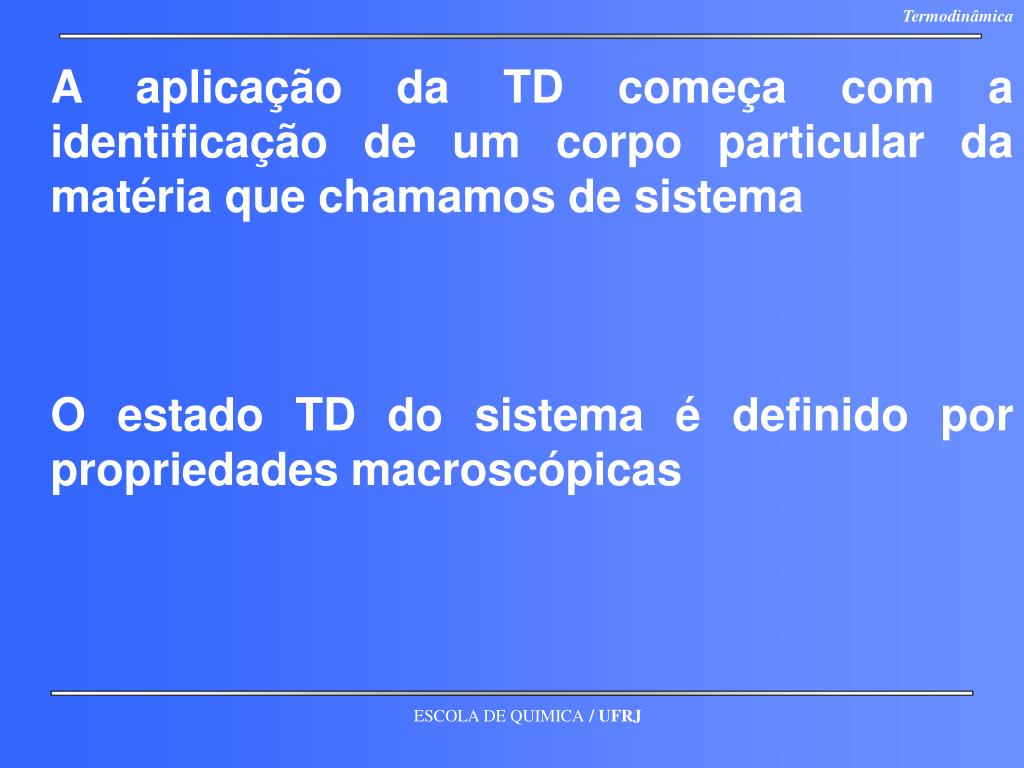 Termodinâmica

A aplicação da TD começa com a identificação de um corpo particular da matéria que chamamos de sistema

O estado TD do sistema é definido por propriedades macroscópicas

ESCOLA DE QUIMICA / UFRJ